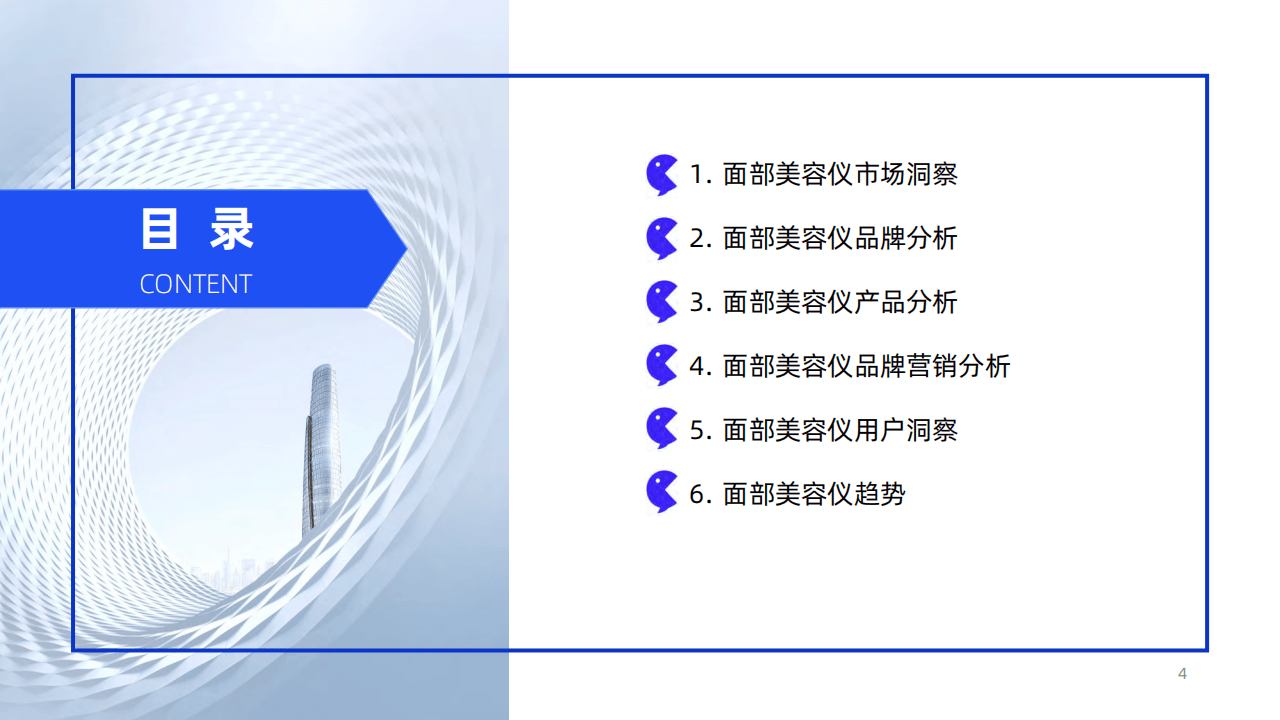 目 录
CONTENT

1. 面部美容仪市场洞察

2. 面部美容仪品牌分析

3. 面部美容仪产品分析

4. 面部美容仪品牌营销分析

5. 面部美容仪用户洞察

6. 面部美容仪趋势

4